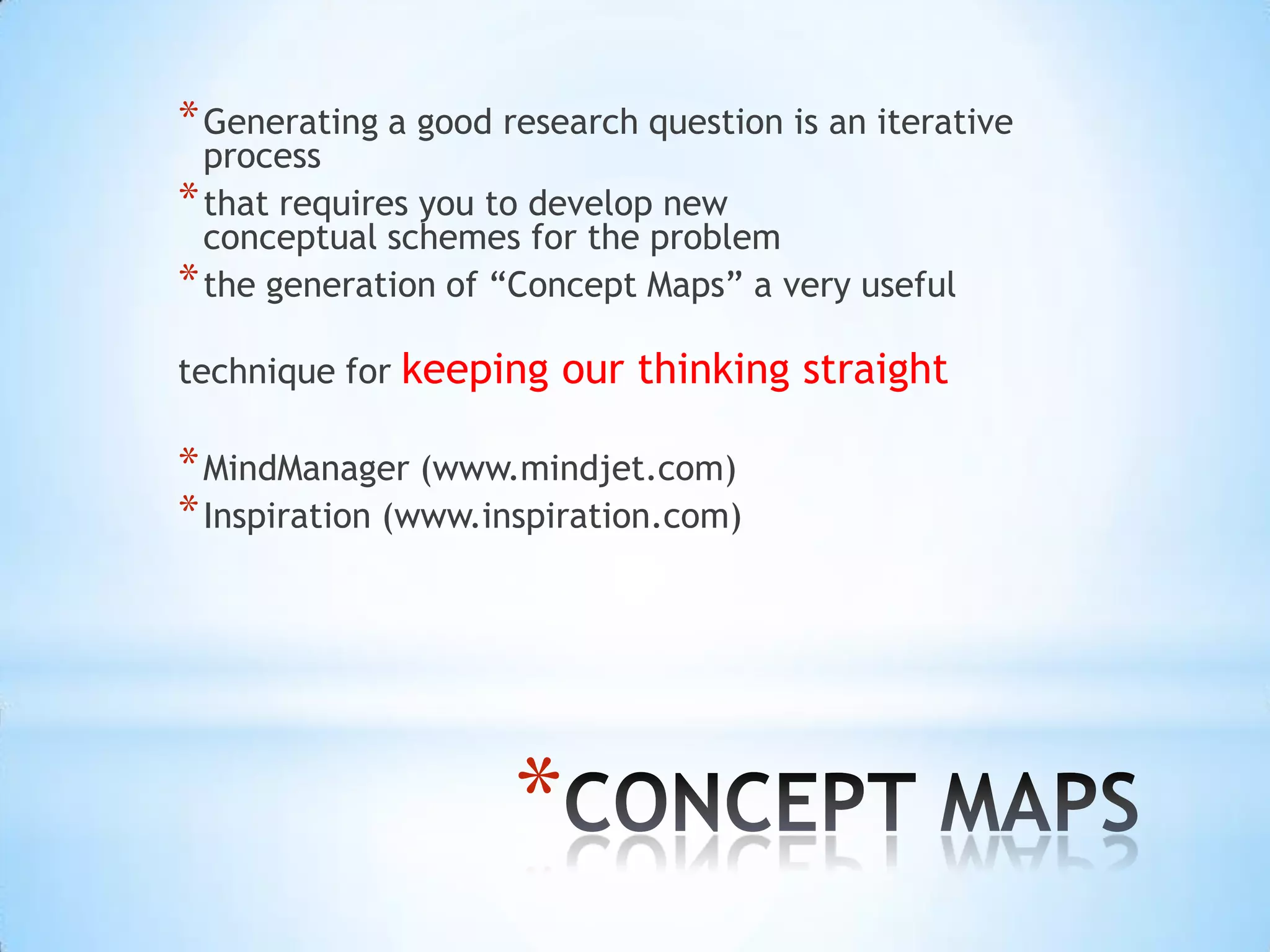 * Generating a good research question is an iterative process

* that requires you to develop new conceptual schemes for the problem

* the generation of “Concept Maps” a very useful

technique for keeping our thinking straight

* MindManager (www.mindjet.com)

* Inspiration (www.inspiration.com)

*CONCEPT MAPS